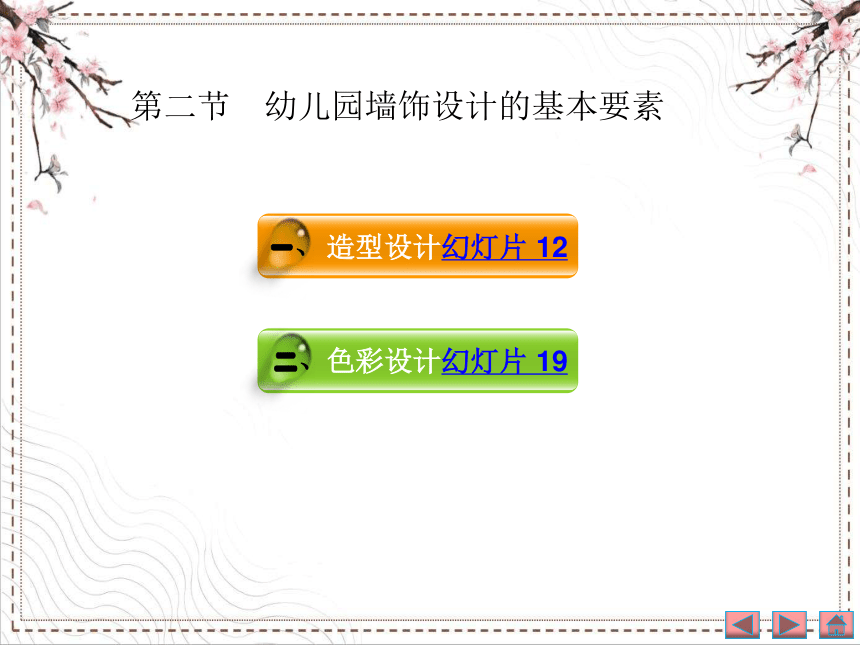 第二节　幼儿园墙饰设计的基本要素

一、造型设计幻灯片 12

二、色彩设计幻灯片 19